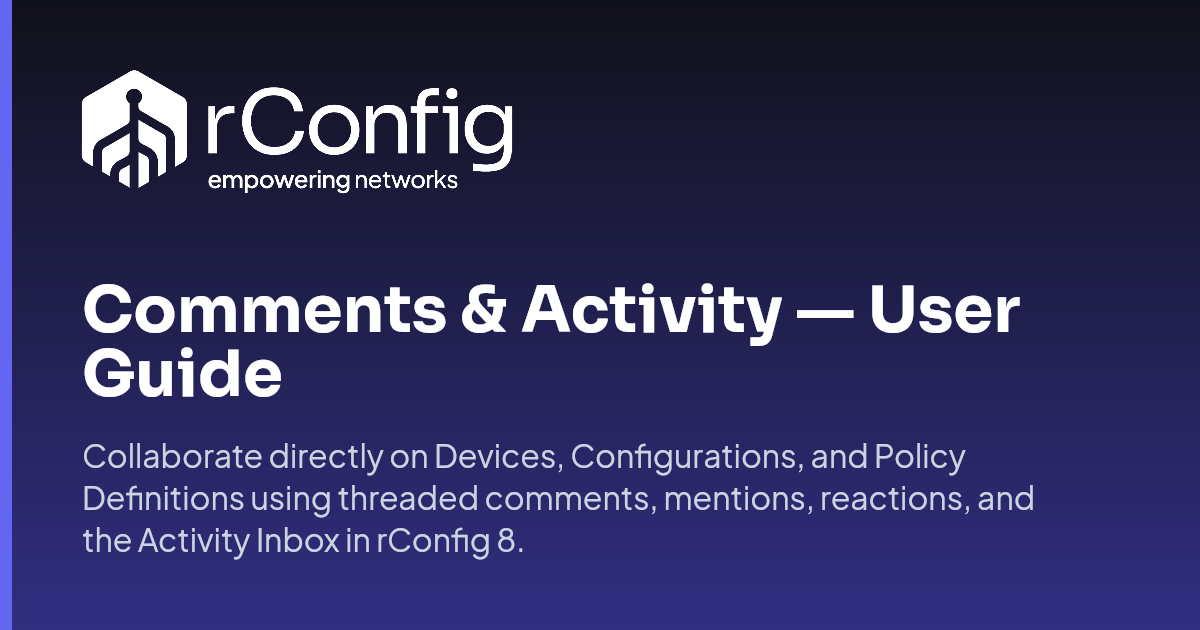 rConfig
empowering networks

Comments & Activity — User Guide

Collaborate directly on Devices, Configurations, and Policy Definitions using threaded comments, mentions, reactions, and the Activity Inbox in rConfig 8.